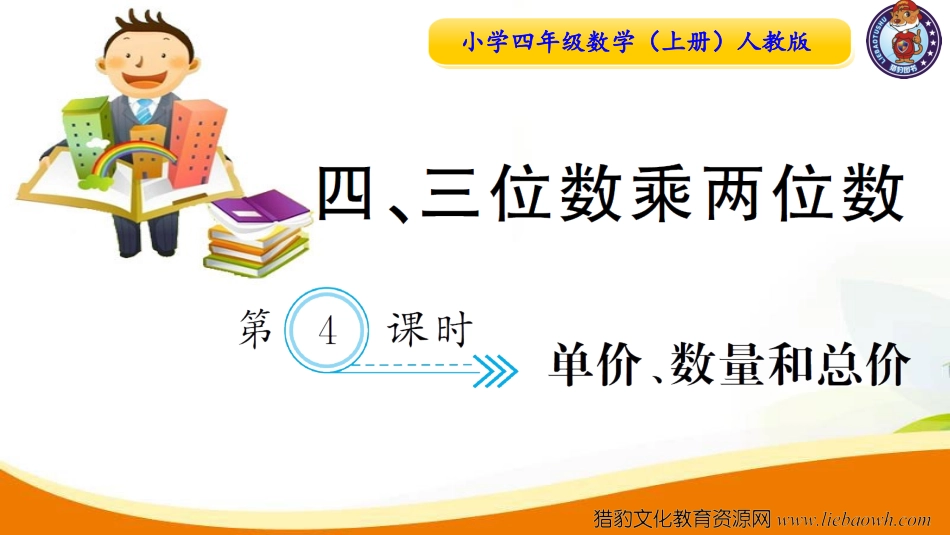 小学四年级数学（上册）人教版

LIEBAOTUSHU 猎豹图书

四、三位数乘两位数

第 4 课时

单价、数量和总价

猎豹文化教育资源网 www.liebaowh.com